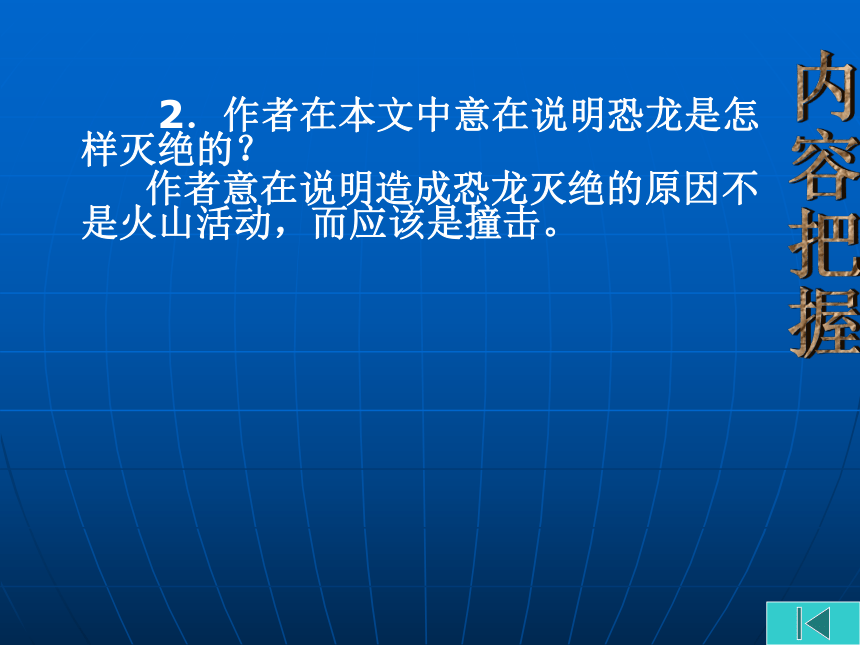 2. 作者在本文中意在说明恐龙是怎样灭绝的？

作者意在说明造成恐龙灭绝的原因不是火山活动，而应该是撞击。

内容把握